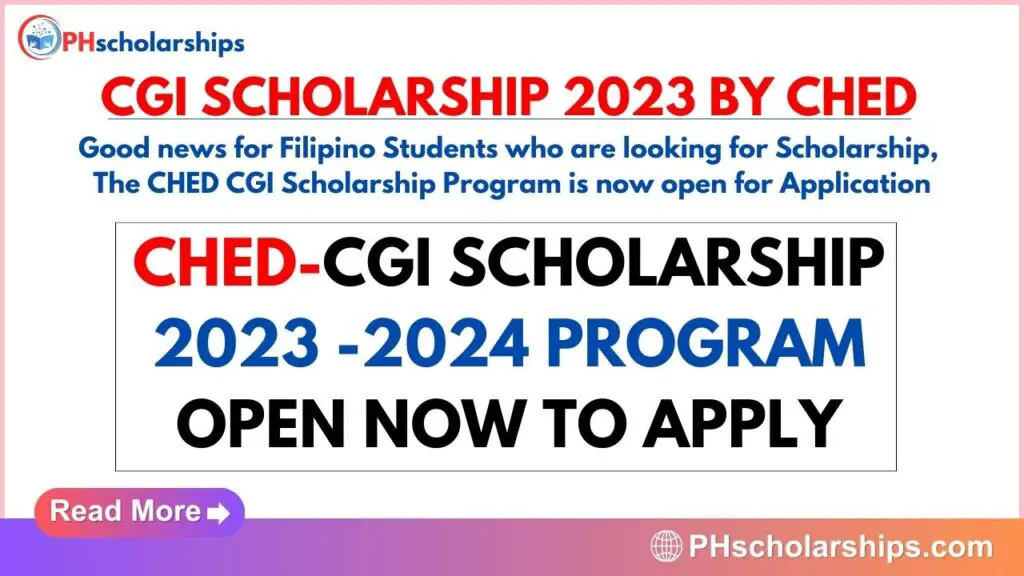 PHscholarships

CGI SCHOLARSHIP 2023 BY CHED

Good news for Filipino Students who are looking for Scholarship, The CHED CGI Scholarship Program is now open for Application

CHED-CGI SCHOLARSHIP
2023 -2024 PROGRAM
OPEN NOW TO APPLY

Read More

PHscholarships.com